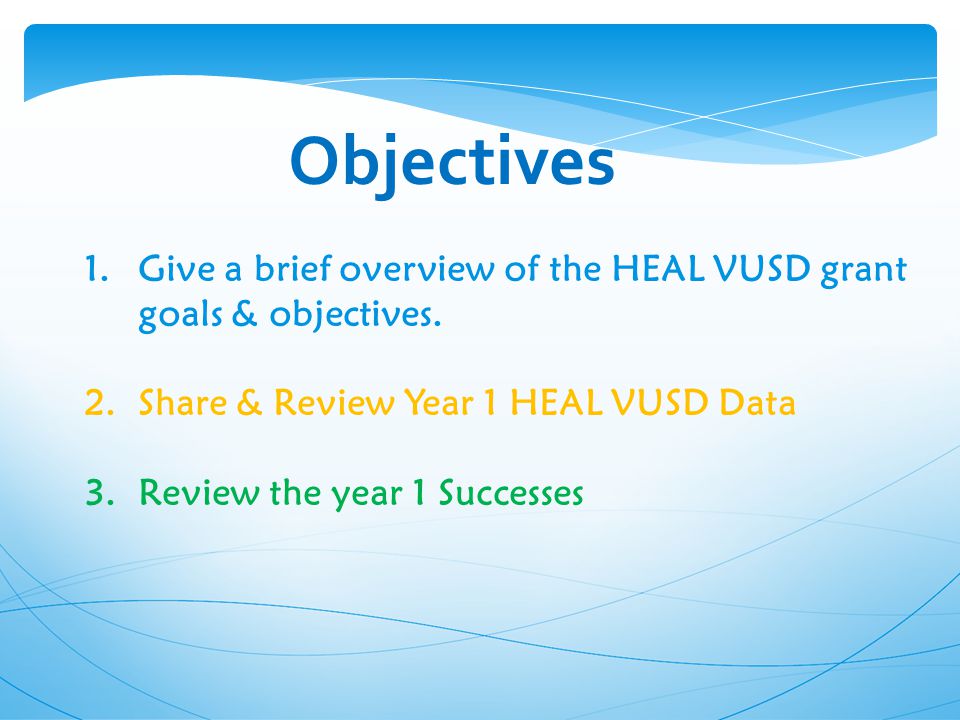 Objectives

1. Give a brief overview of the HEAL VUSD grant goals & objectives.

2. Share & Review Year 1 HEAL VUSD Data

3. Review the year 1 Successes